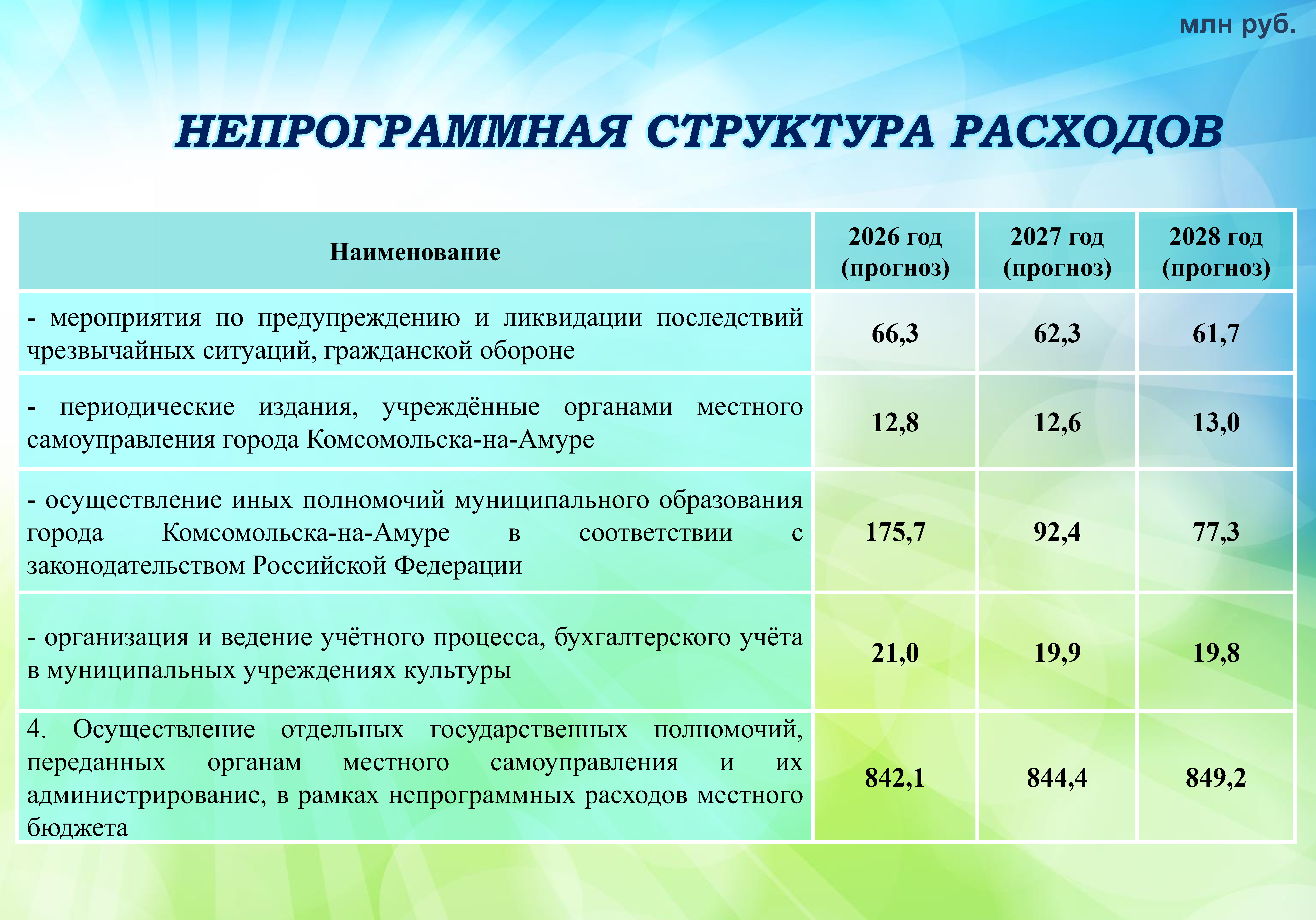 млн руб.

НЕПРОГРАММНАЯ СТРУКТУРА РАСХОДОВ

| Наименование | 2026 год (прогноз) | 2027 год (прогноз) | 2028 год (прогноз) |
|---|---|---|---|
| - мероприятия по предупреждению и ликвидации последствий чрезвычайных ситуаций, гражданской обороне | 66,3 | 62,3 | 61,7 |
| - периодические издания, учреждённые органами местного самоуправления города Комсомольска-на-Амуре | 12,8 | 12,6 | 13,0 |
| - осуществление иных полномочий муниципального образования города Комсомольска-на-Амуре в соответствии с законодательством Российской Федерации | 175,7 | 92,4 | 77,3 |
| - организация и ведение учётного процесса, бухгалтерского учёта в муниципальных учреждениях культуры | 21,0 | 19,9 | 19,8 |
| 4. Осуществление отдельных государственных полномочий, переданных органам местного самоуправления и их администрирование, в рамках непрограммных расходов местного бюджета | 842,1 | 844,4 | 849,2 |